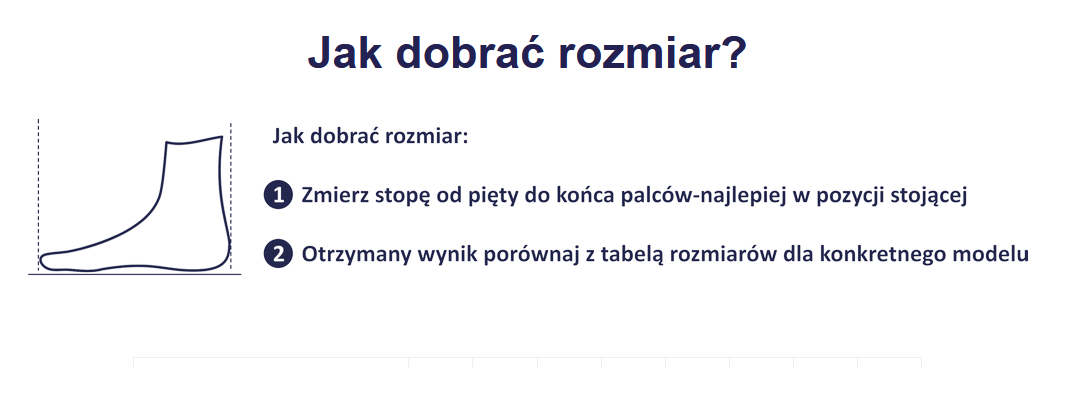 Jak dobrać rozmiar?

Jak dobrać rozmiar:

1 Zmierz stopę od pięty do końca palców-najlepiej w pozycji stojącej

2 Otrzymany wynik porównaj z tabelą rozmiarów dla konkretnego modelu